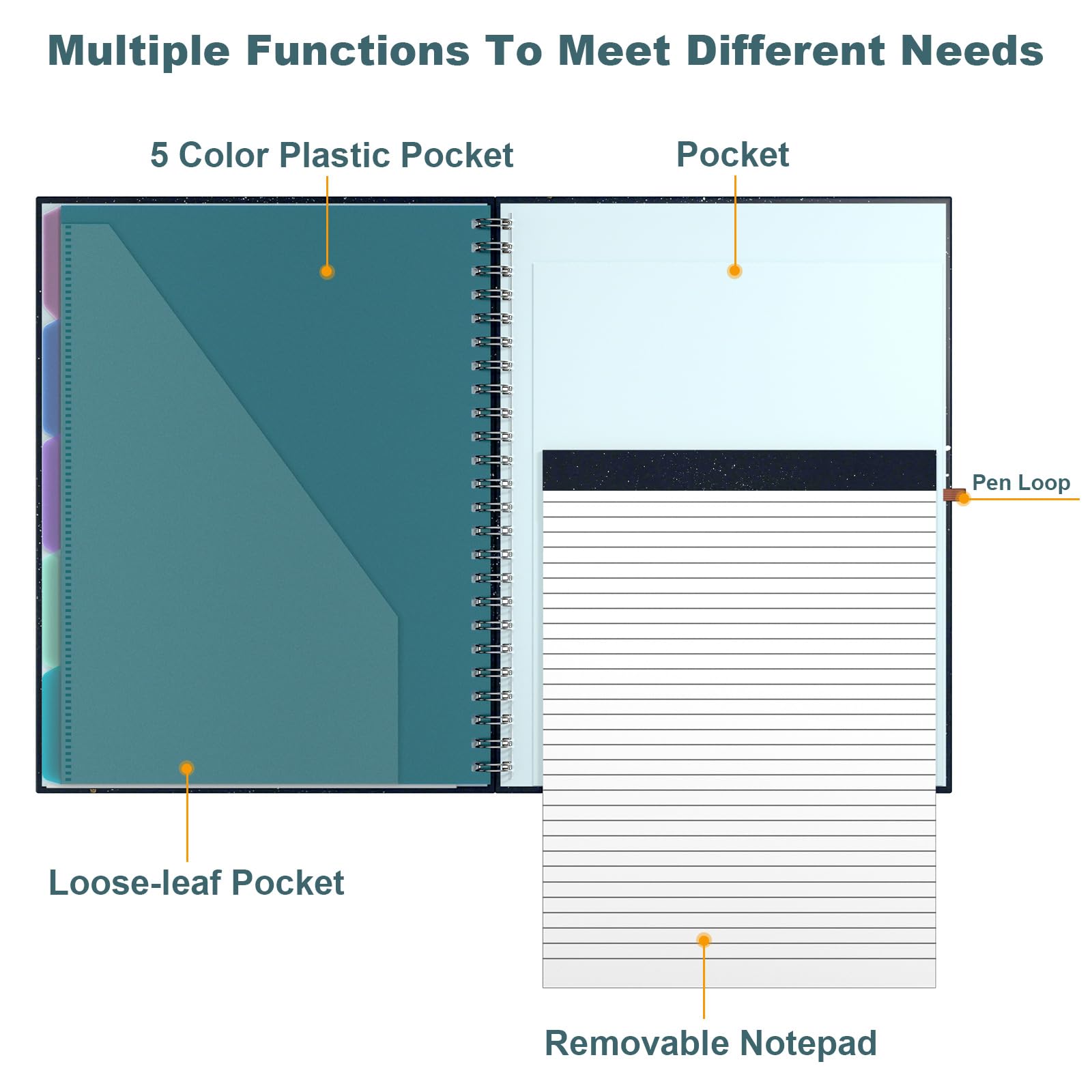 Multiple Functions To Meet Different Needs

5 Color Plastic Pocket

Pocket

Pen Loop

Loose-leaf Pocket

Removable Notepad